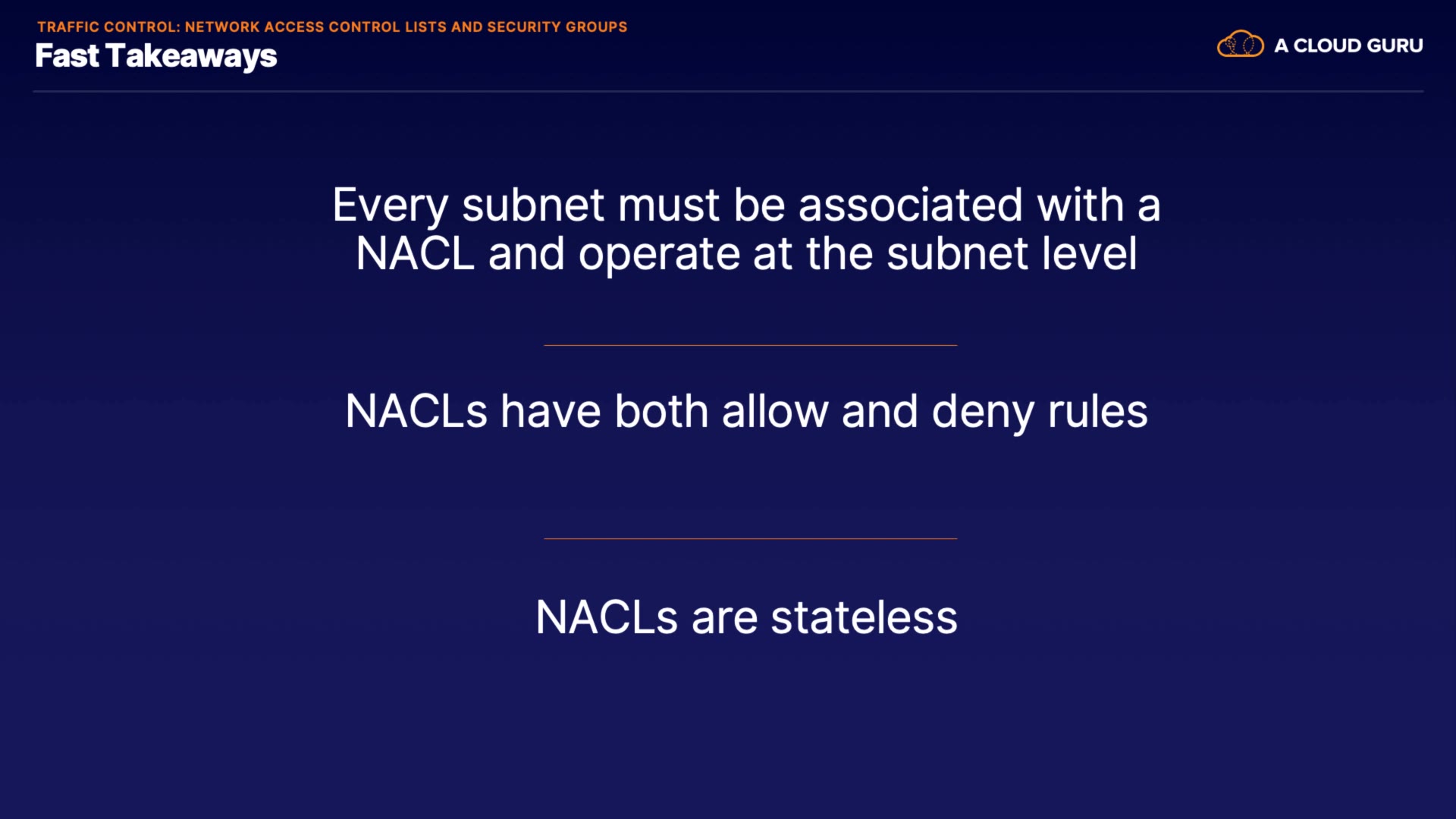 TRAFFIC CONTROL: NETWORK ACCESS CONTROL LISTS AND SECURITY GROUPS

Fast Takeaways

A CLOUD GURU

Every subnet must be associated with a NACL and operate at the subnet level

NACLs have both allow and deny rules

NACLs are stateless